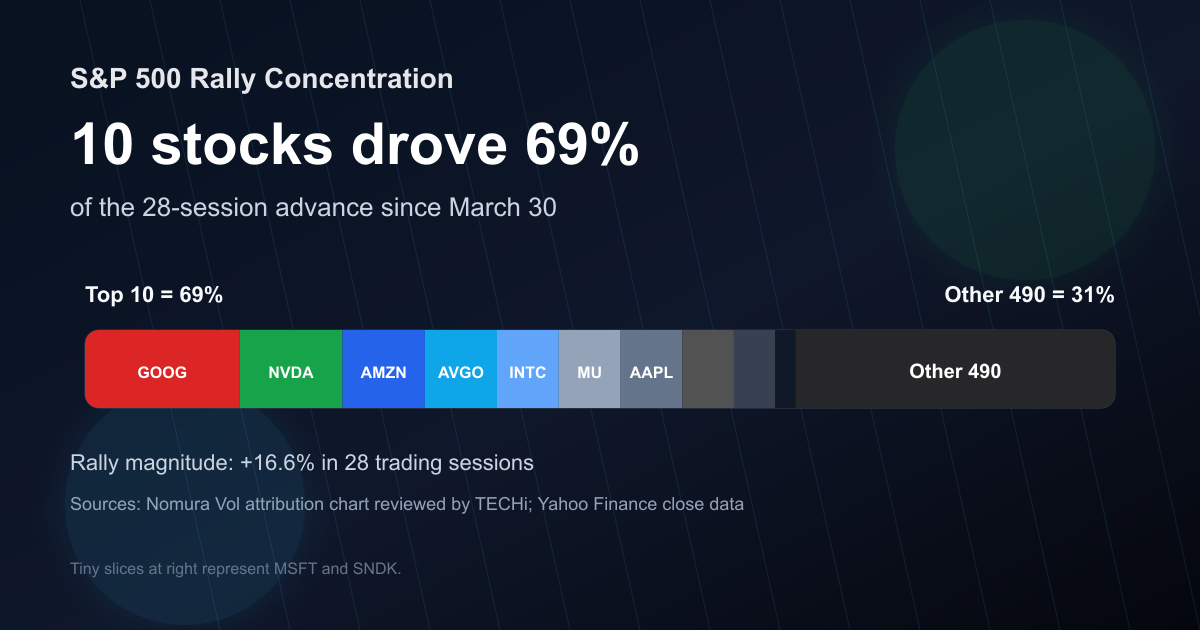 S&P 500 Rally Concentration

10 stocks drove 69%

of the 28-session advance since March 30

Top 10 = 69%

Other 490 = 31%

GOOG NVDA AMZN AVGO INTC MU AAPL Other 490

Rally magnitude: +16.6% in 28 trading sessions

Sources: Nomura Vol attribution chart reviewed by TECHi; Yahoo Finance close data

Tiny slices at right represent MSFT and SNDK.